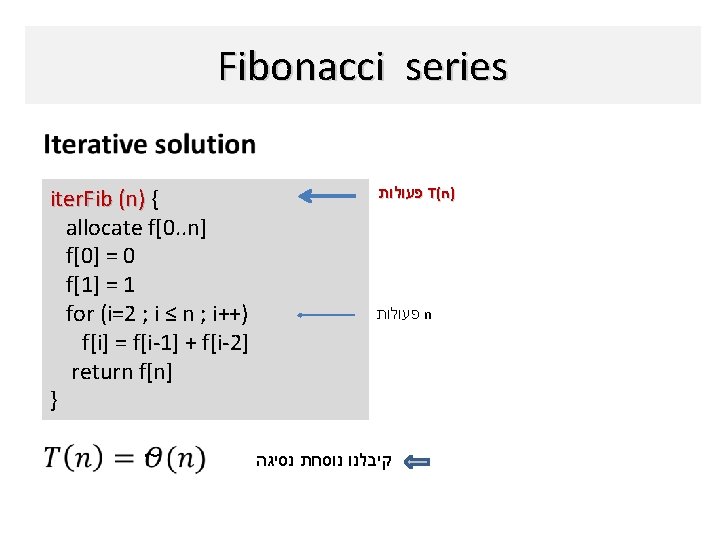 Fibonacci series

Iterative solution

iterFib (n) {
allocate f[0..n]
f[0] = 0
f[1] = 1
for (i=2 ; i ≤ n ; i++)
f[i] = f[i-1] + f[i-2]
return f[n]
}

T(n) פעולות

n פעולות

$T(n) = \Theta(n)$

קיבלנו נוסחת נסיגה